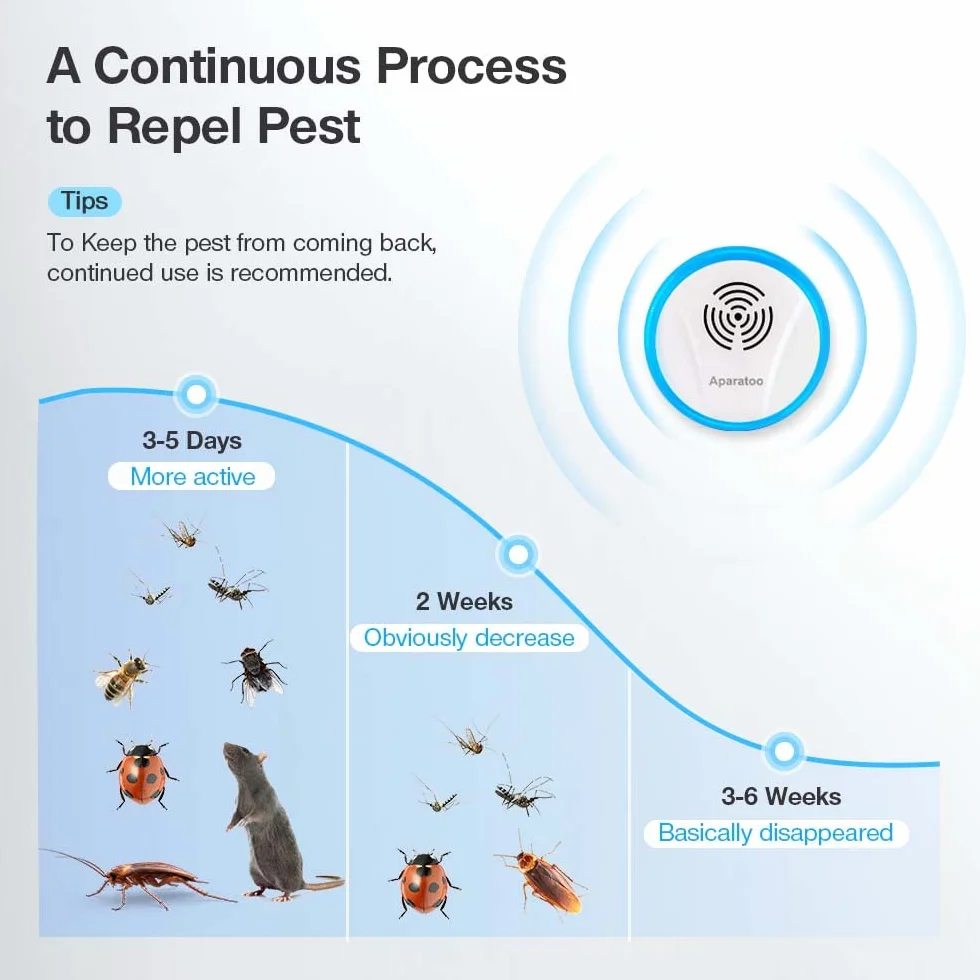 A Continuous Process to Repel Pest

Tips

To Keep the pest from coming back, continued use is recommended.

Aparatoo

3-5 Days
More active

2 Weeks
Obviously decrease

3-6 Weeks
Basically disappeared